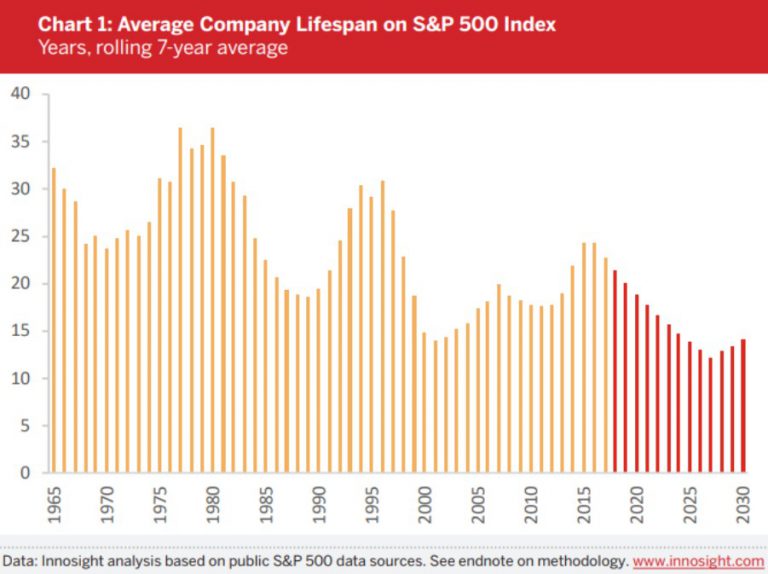 Chart 1: Average Company Lifespan on S&P 500 Index
Years, rolling 7-year average

40
35
30
25
20
15
10
5
0

1965
1970
1975
1980
1985
1990
1995
2000
2005
2010
2015
2020
2025
2030

Data: Innosight analysis based on public S&P 500 data sources. See endnote on methodology. www.innosight.com